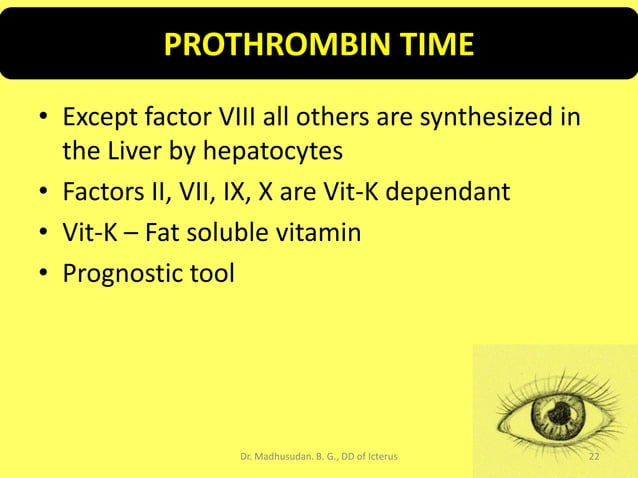 PROTHROMBIN TIME

• Except factor VIII all others are synthesized in the Liver by hepatocytes
• Factors II, VII, IX, X are Vit-K dependant
• Vit-K – Fat soluble vitamin
• Prognostic tool

Dr. Madhusudan. B. G., DD of Icterus

22